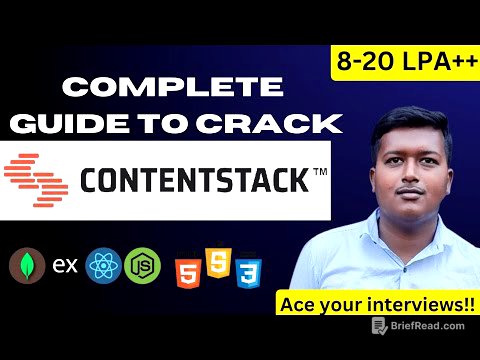 8-20 LPA++

COMPLETE GUIDE TO CRACK

CONTENTSTACK™

ex

JS

5 5 3

Ace your interviews!!

BriefRead.com